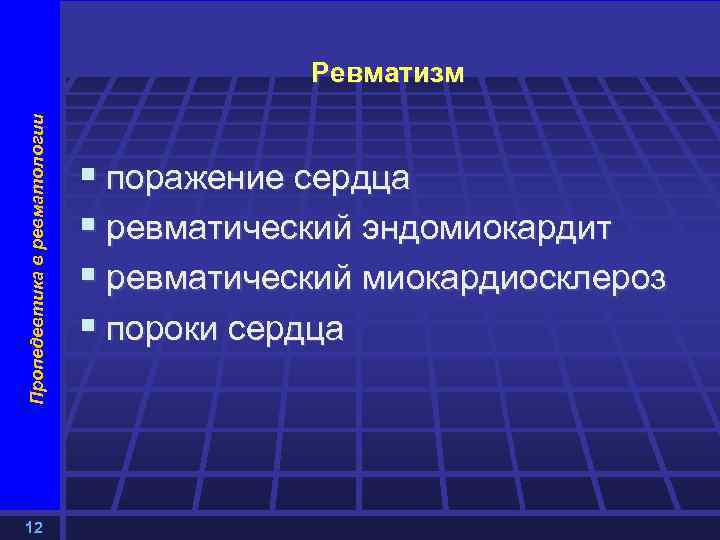 Пропедевтика в ревматологии

Ревматизм

▪ поражение сердца
▪ ревматический эндомиокардит
▪ ревматический миокардиосклероз
▪ пороки сердца

12